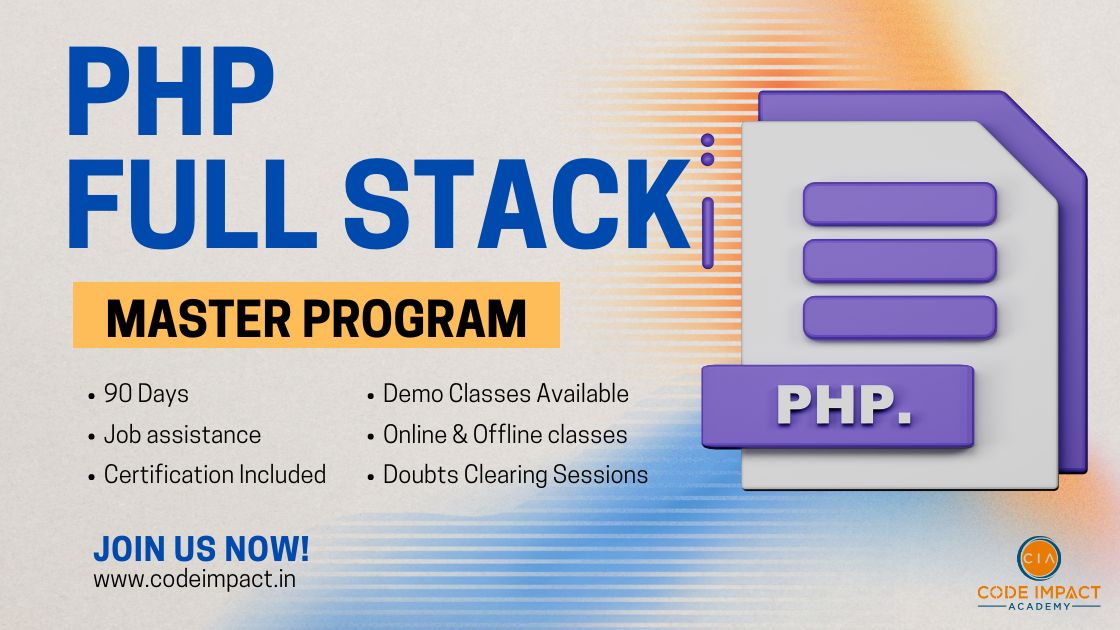 PHP
FULL STACK

MASTER PROGRAM

• 90 Days
• Job assistance
• Certification Included

• Demo Classes Available
• Online & Offline classes
• Doubts Clearing Sessions

PHP.

JOIN US NOW!
www.codeimpact.in

CIA
CODE IMPACT
ACADEMY